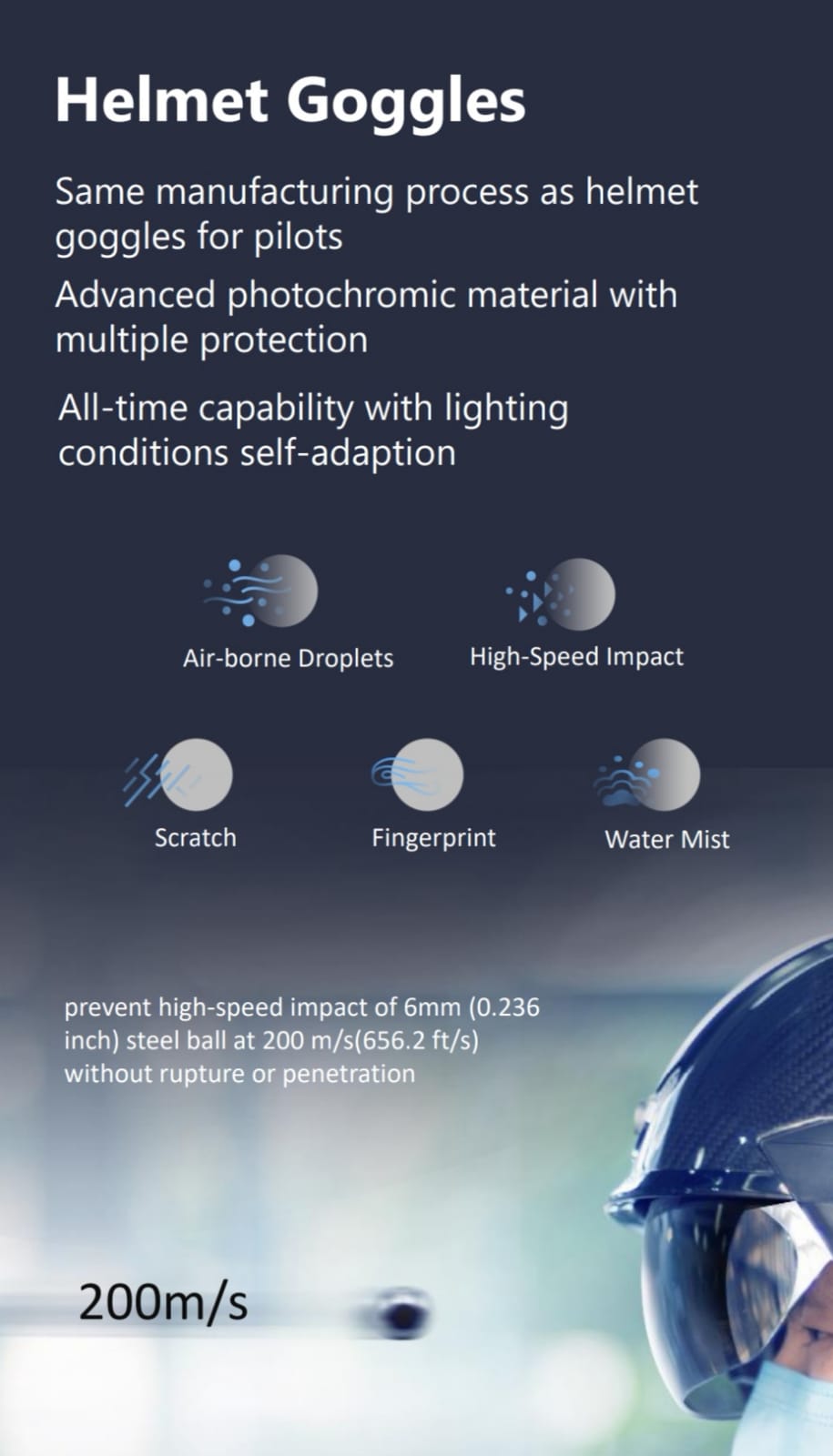 Helmet Goggles

Same manufacturing process as helmet goggles for pilots

Advanced photochromic material with multiple protection

All-time capability with lighting conditions self-adaption

Air-borne Droplets

High-Speed Impact

Scratch

Fingerprint

Water Mist

prevent high-speed impact of 6mm (0.236 inch) steel ball at 200 m/s(656.2 ft/s) without rupture or penetration

200m/s